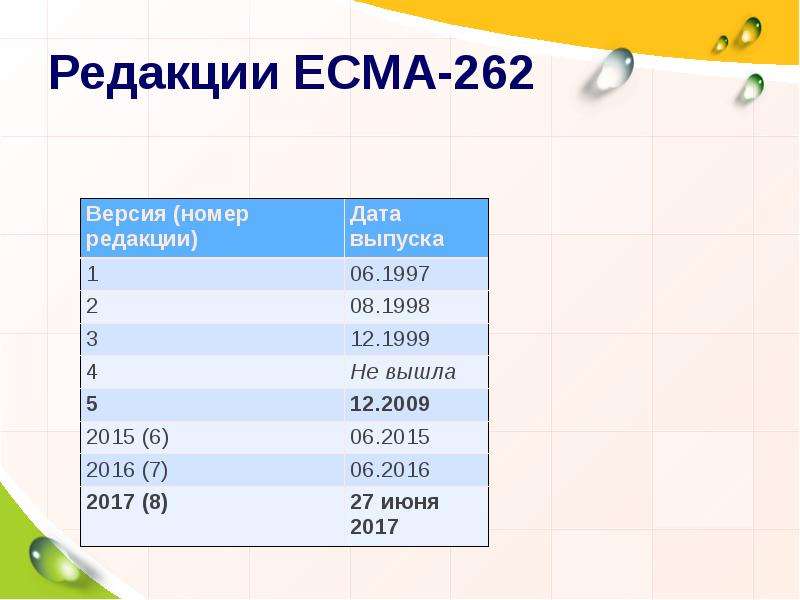 Редакции ECMA-262

| Версия (номер редакции) | Дата выпуска |
|---|---|
| 1 | 06.1997 |
| 2 | 08.1998 |
| 3 | 12.1999 |
| 4 | Не вышла |
| 5 | 12.2009 |
| 2015 (6) | 06.2015 |
| 2016 (7) | 06.2016 |
| 2017 (8) | 27 июня 2017 |